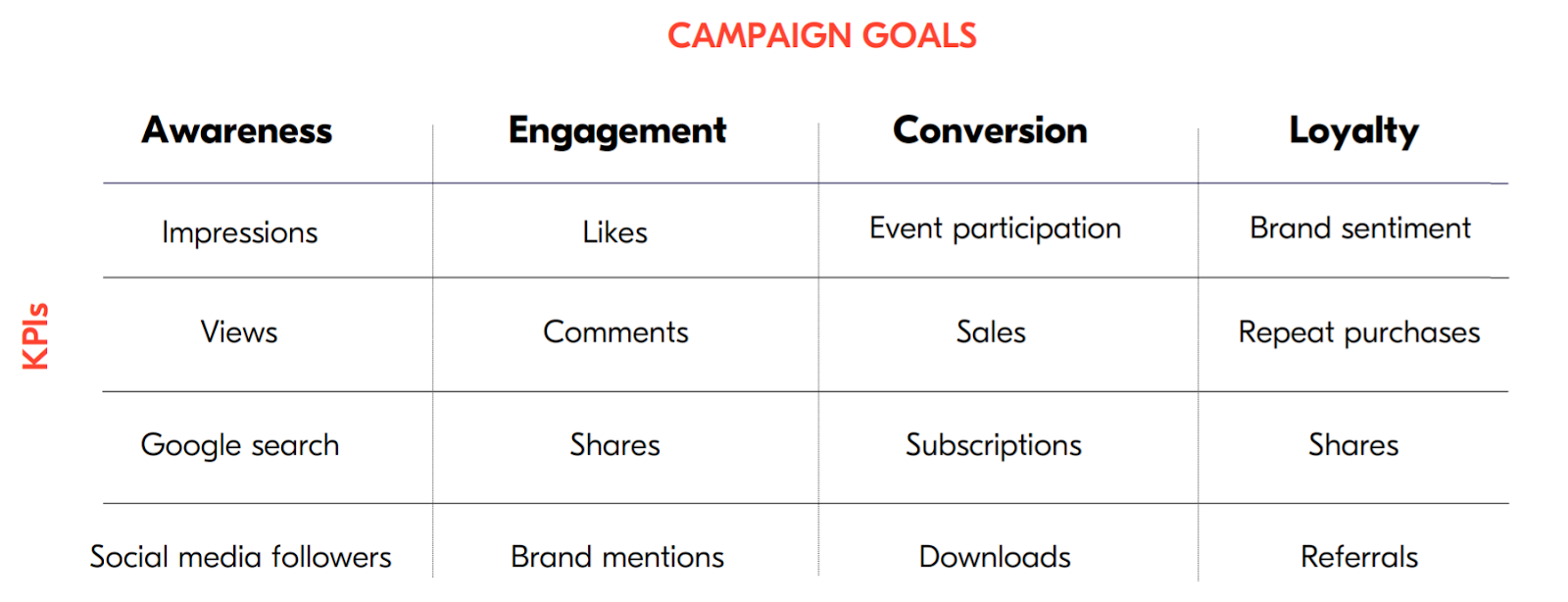 CAMPAIGN GOALS

KPIs

| Awareness | Engagement | Conversion | Loyalty |
|---|---|---|---|
| Impressions | Likes | Event participation | Brand sentiment |
| Views | Comments | Sales | Repeat purchases |
| Google search | Shares | Subscriptions | Shares |
| Social media followers | Brand mentions | Downloads | Referrals |